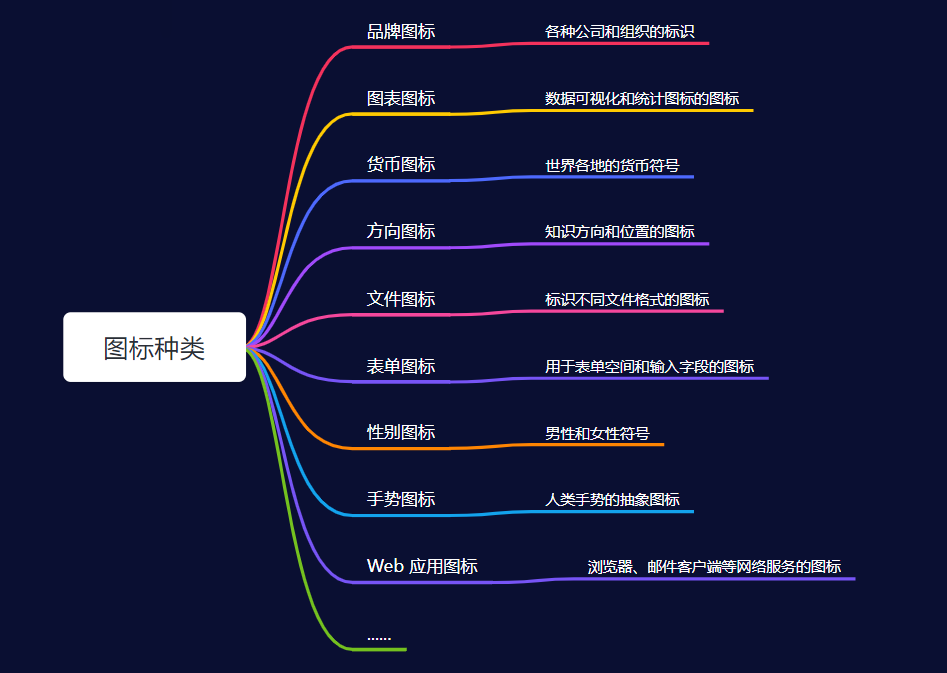 图标种类

品牌图标
各种公司和组织的标识

图表图标
数据可视化和统计图标的图标

货币图标
世界各地的货币符号

方向图标
知识方向和位置的图标

文件图标
标识不同文件格式的图标

表单图标
用于表单空间和输入字段的图标

性别图标
男性和女性符号

手势图标
人类手势的抽象图标

Web 应用图标
浏览器、邮件客户端等网络服务的图标

......